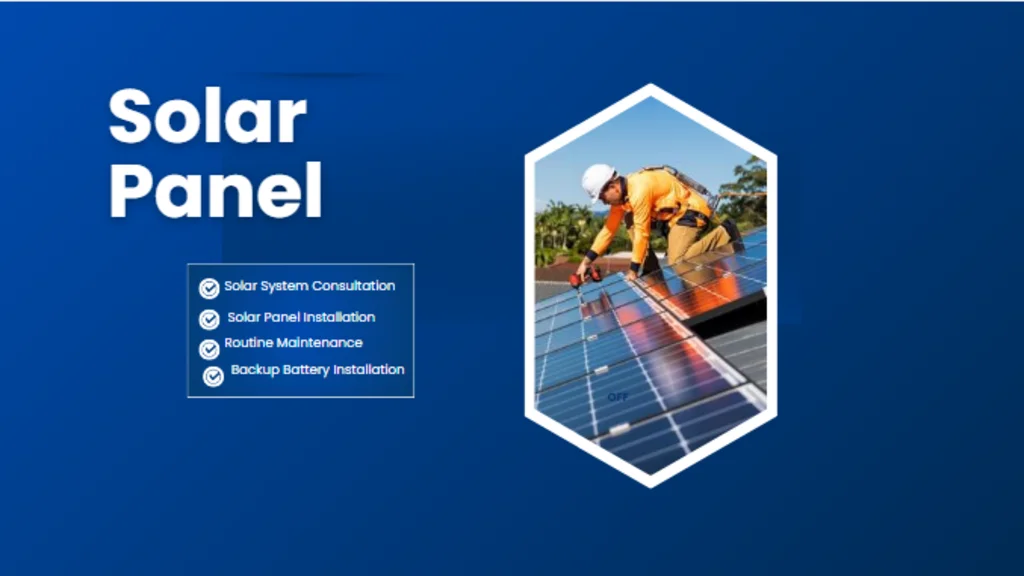 Solar Panel

Solar System Consultation
Solar Panel Installation
Routine Maintenance
Backup Battery Installation

OFF